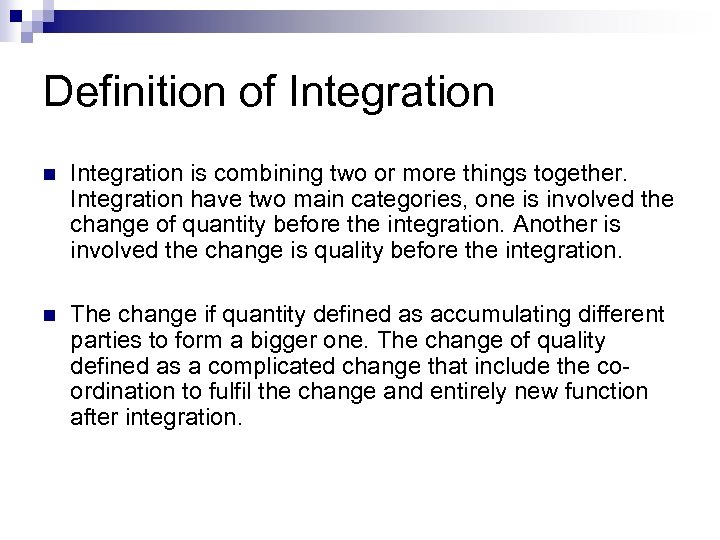 Definition of Integration

Integration is combining two or more things together. Integration have two main categories, one is involved the change of quantity before the integration. Another is involved the change is quality before the integration.

The change if quantity defined as accumulating different parties to form a bigger one. The change of quality defined as a complicated change that include the co-ordination to fulfil the change and entirely new function after integration.